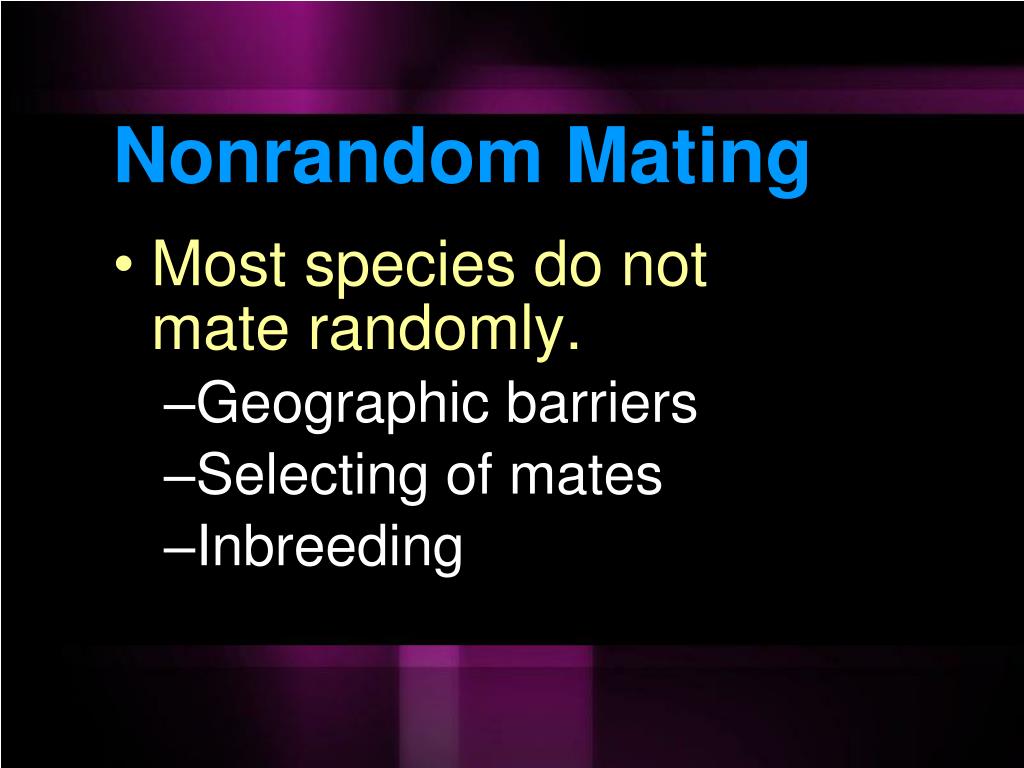 Nonrandom Mating

• Most species do not mate randomly.

–Geographic barriers

–Selecting of mates

–Inbreeding